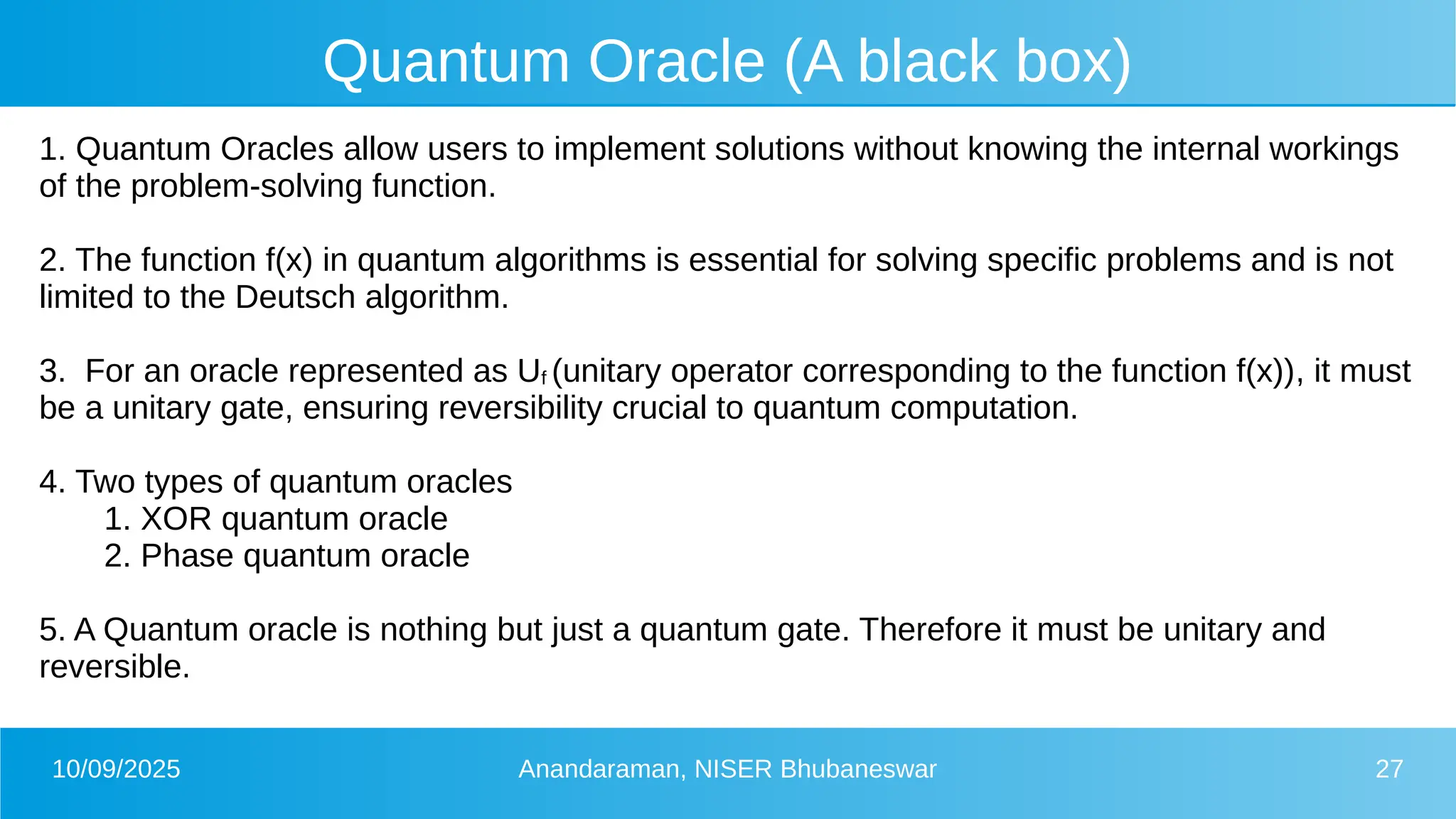 Quantum Oracle (A black box)

1. Quantum Oracles allow users to implement solutions without knowing the internal workings of the problem-solving function.

2. The function f(x) in quantum algorithms is essential for solving specific problems and is not limited to the Deutsch algorithm.

3. For an oracle represented as $U_f$ (unitary operator corresponding to the function f(x)), it must be a unitary gate, ensuring reversibility crucial to quantum computation.

4. Two types of quantum oracles
1. XOR quantum oracle
2. Phase quantum oracle

5. A Quantum oracle is nothing but just a quantum gate. Therefore it must be unitary and reversible.

10/09/2025

Anandaraman, NISER Bhubaneswar

27